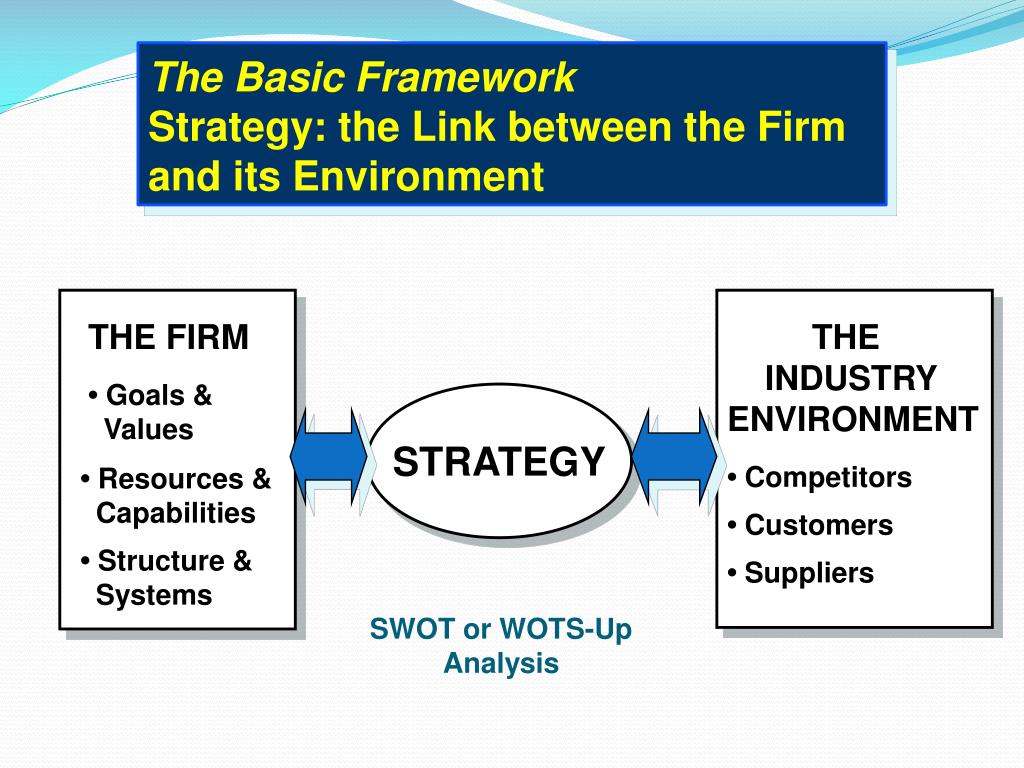 The Basic Framework
Strategy: the Link between the Firm and its Environment

THE FIRM

• Goals & Values
• Resources & Capabilities
• Structure & Systems

STRATEGY

THE INDUSTRY ENVIRONMENT

• Competitors
• Customers
• Suppliers

SWOT or WOTS-Up Analysis